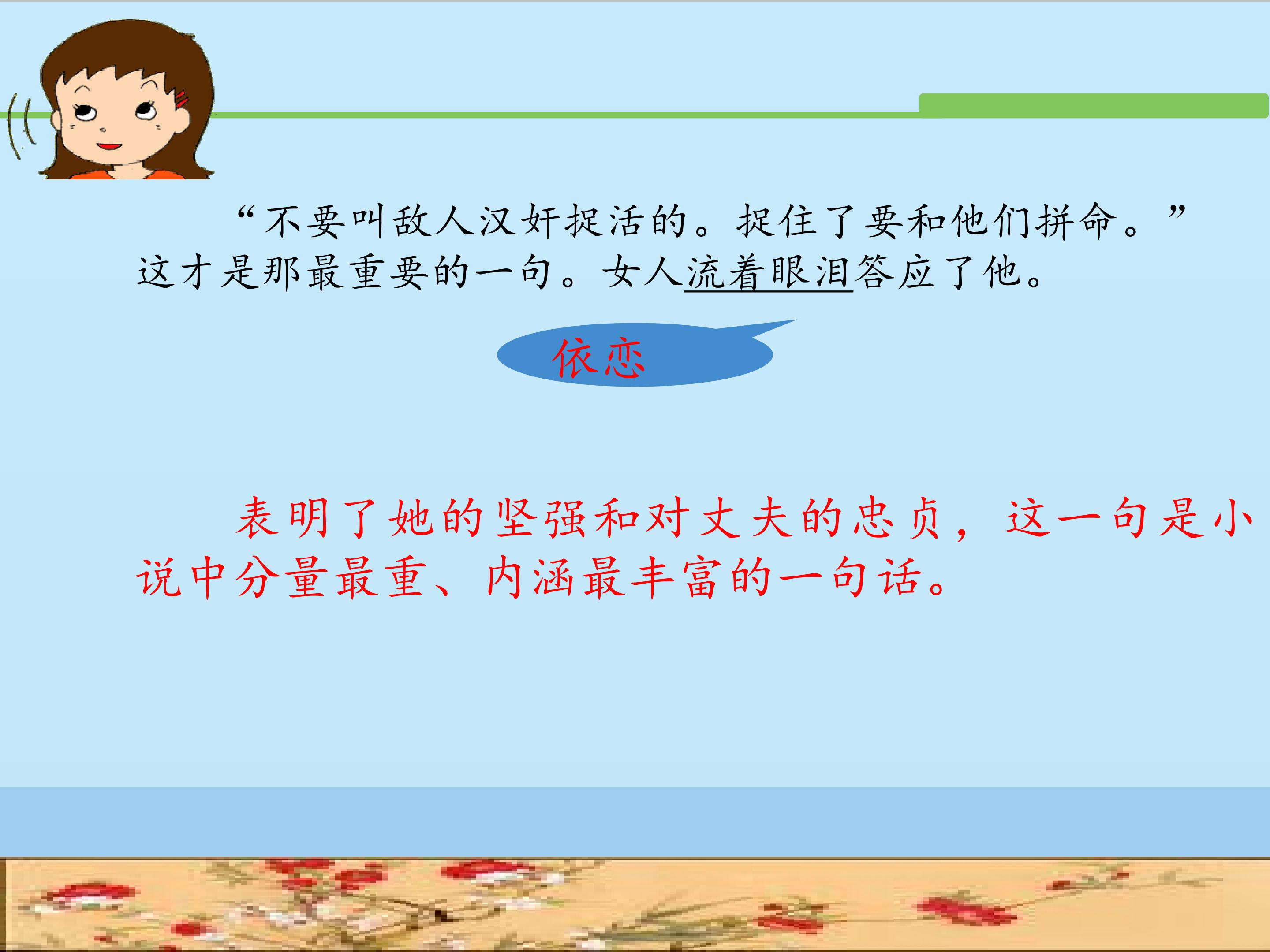 “不要叫敌人汉奸捉活的。捉住了要和他们拼命。”这才是那最重要的一句。女人流着眼泪答应了他。

依恋

表明了她的坚强和对丈夫的忠贞，这一句是小说中分量最重、内涵最丰富的一句话。